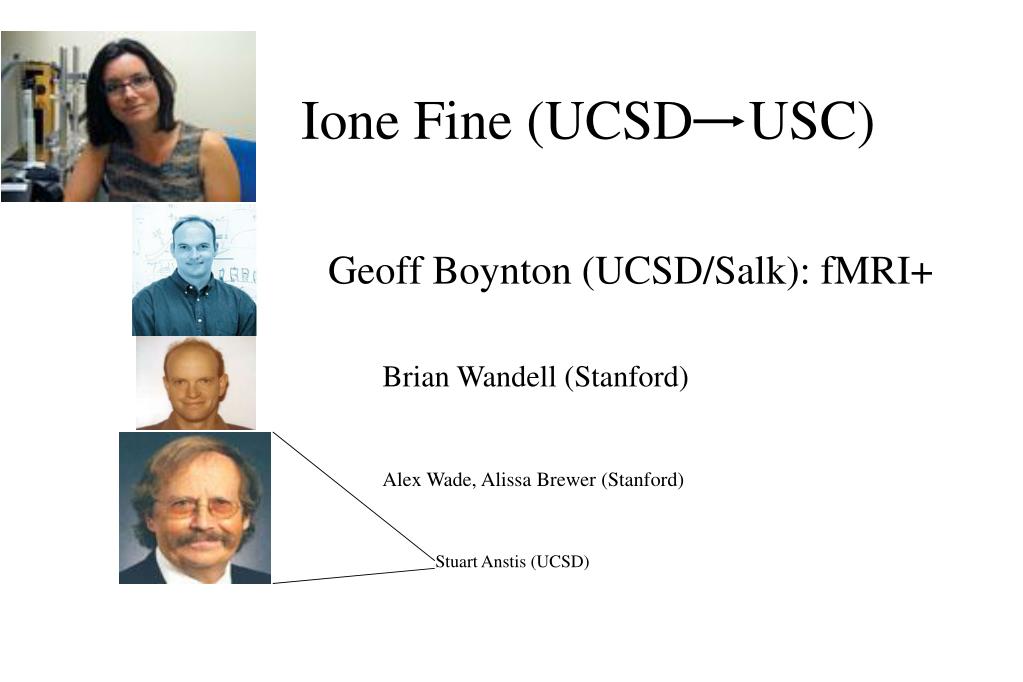 Ione Fine (UCSD→USC)

Geoff Boynton (UCSD/Salk): fMRI+

Brian Wandell (Stanford)

Alex Wade, Alissa Brewer (Stanford)

Stuart Anstis (UCSD)